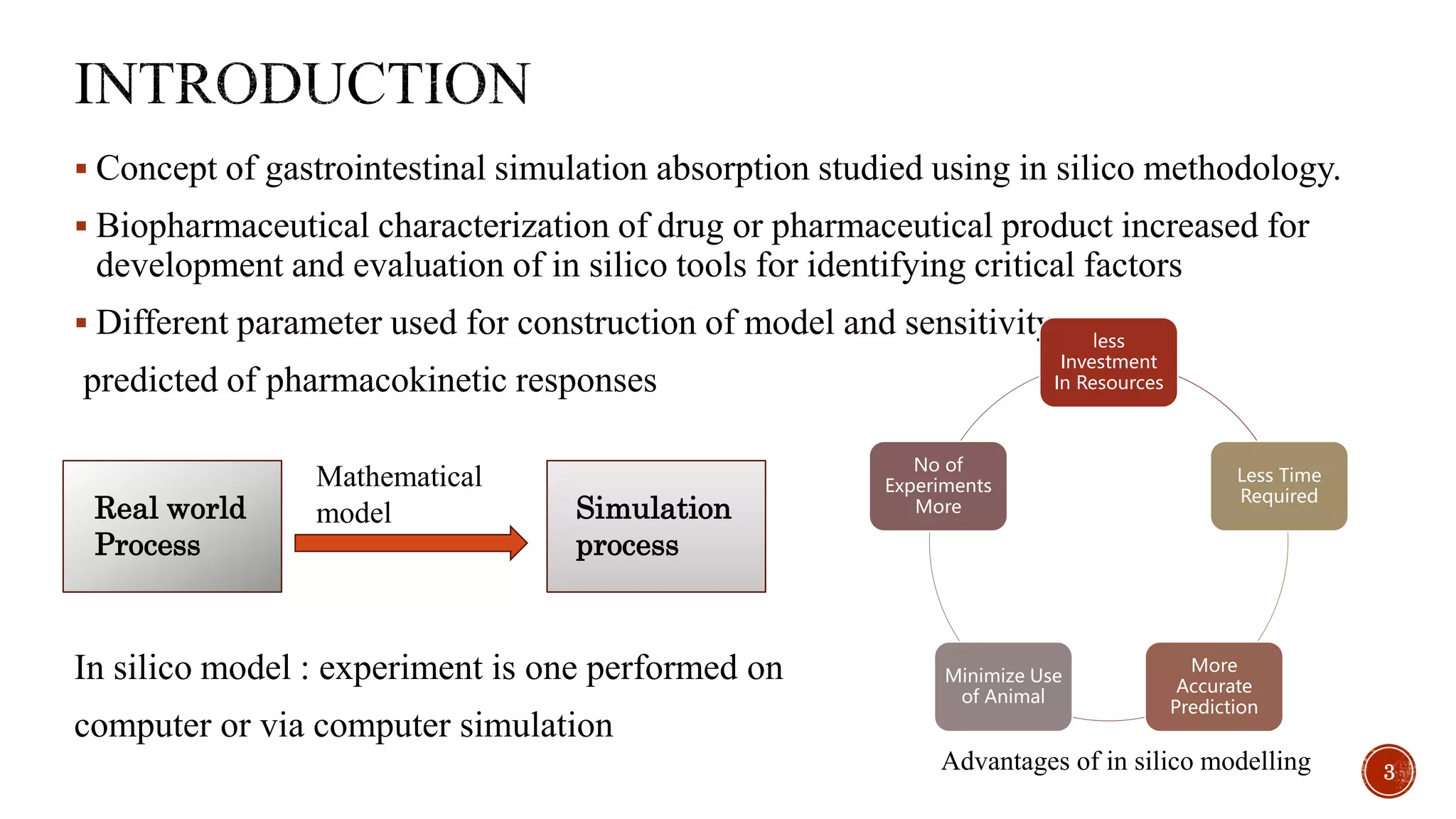 INTRODUCTION

▪ Concept of gastrointestinal simulation absorption studied using in silico methodology.

▪ Biopharmaceutical characterization of drug or pharmaceutical product increased for development and evaluation of in silico tools for identifying critical factors

▪ Different parameter used for construction of model and sensitivity

predicted of pharmacokinetic responses

Real world Process

Mathematical model

Simulation process

In silico model : experiment is one performed on computer or via computer simulation

less Investment In Resources

Less Time Required

More Accurate Prediction

Minimize Use of Animal

No of Experiments More

Advantages of in silico modelling

3